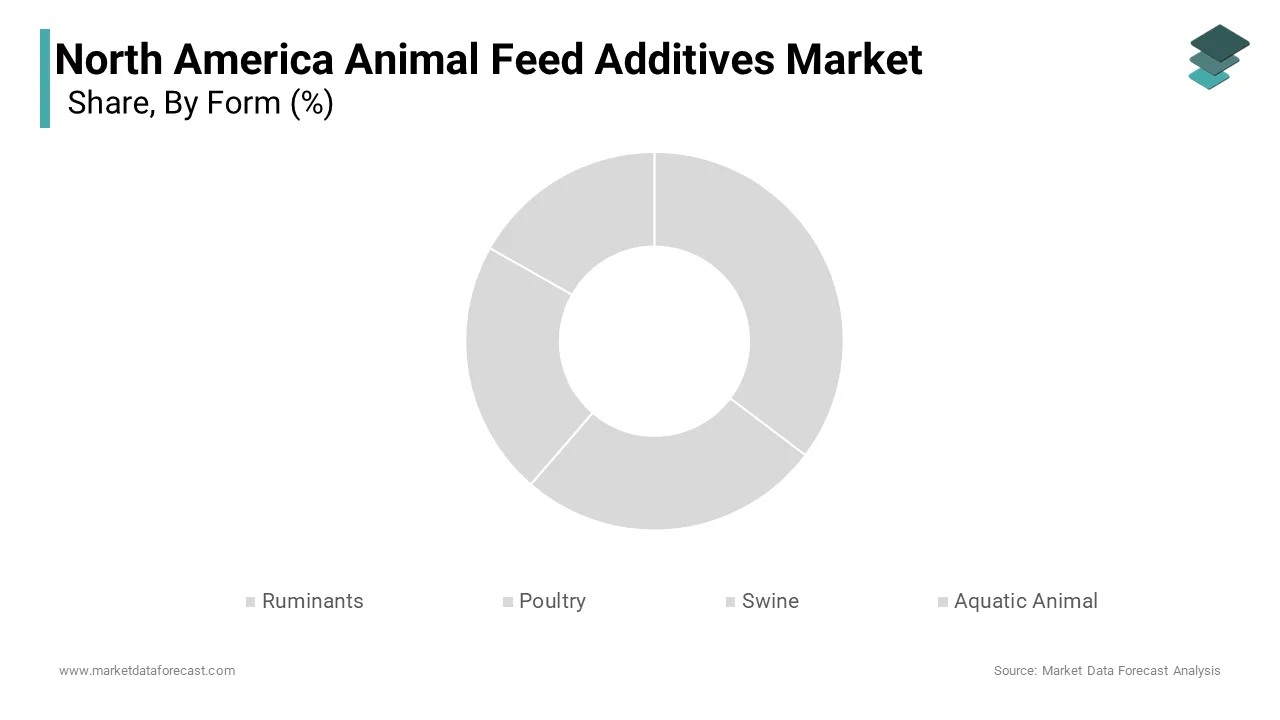 North America Animal Feed Additives Market
Share, By Form (%)

Ruminants
Poultry
Swine
Aquatic Animal

www.marketdataforecast.com

Source: Market Data Forecast Analysis